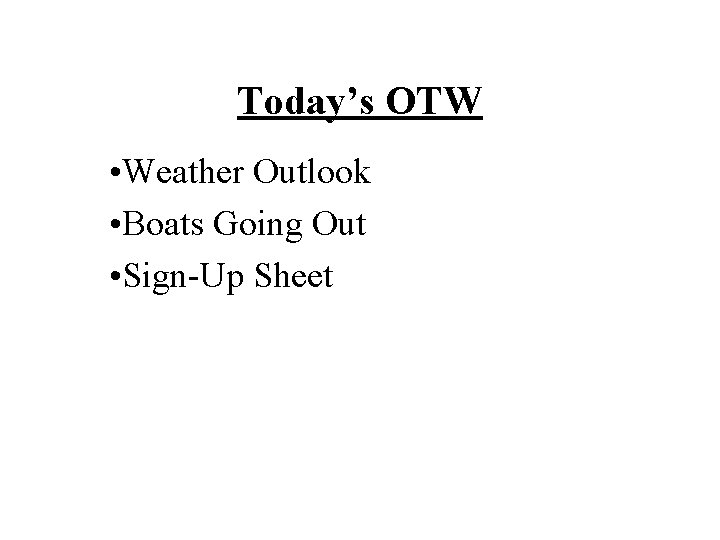 Today’s OTW

•Weather Outlook
•Boats Going Out
•Sign-Up Sheet